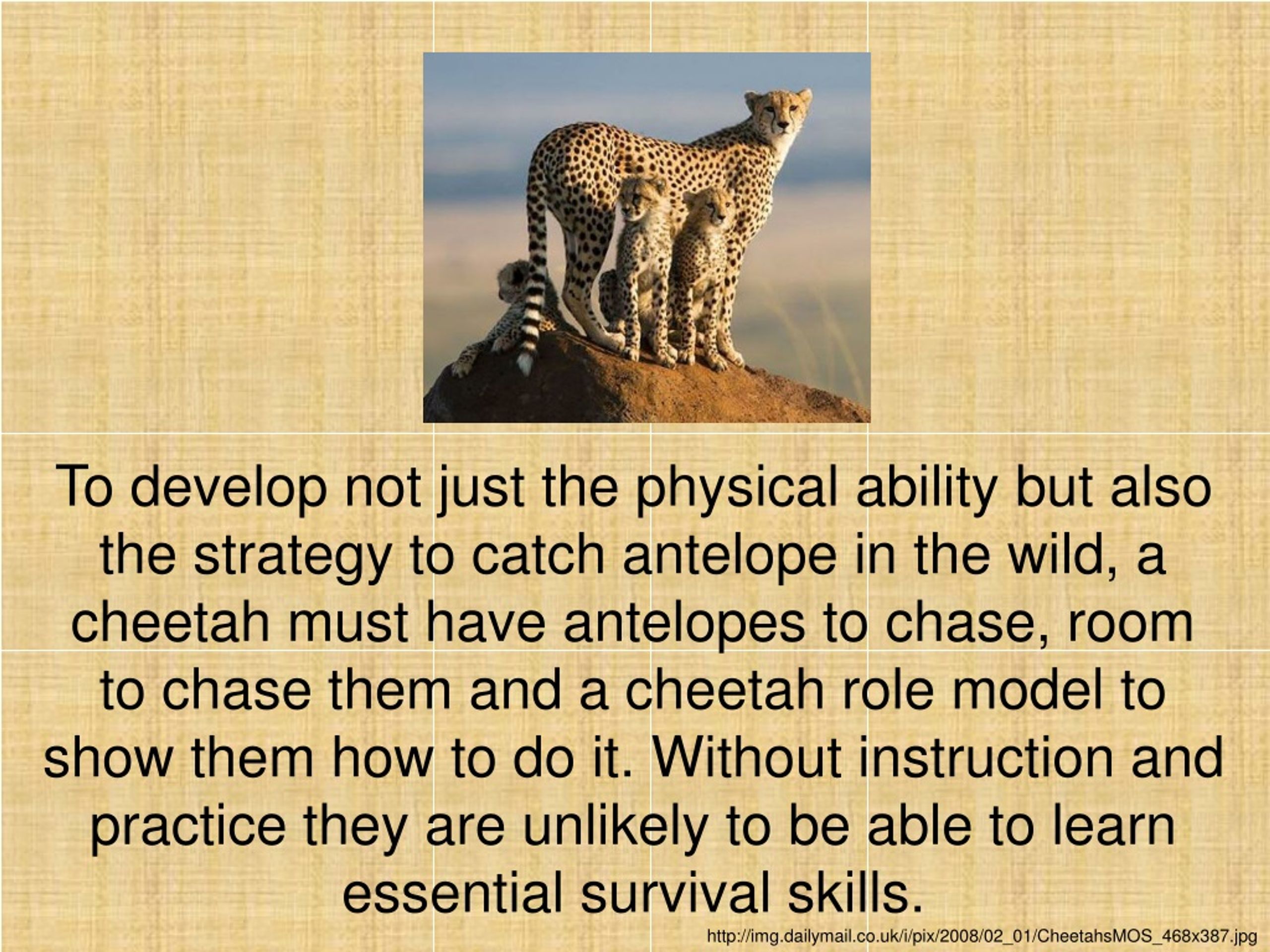 To develop not just the physical ability but also the strategy to catch antelope in the wild, a cheetah must have antelopes to chase, room to chase them and a cheetah role model to show them how to do it. Without instruction and practice they are unlikely to be able to learn essential survival skills.

http://img.dailymail.co.uk/i/pix/2008/02_01/CheetahsMOS_468x387.jpg